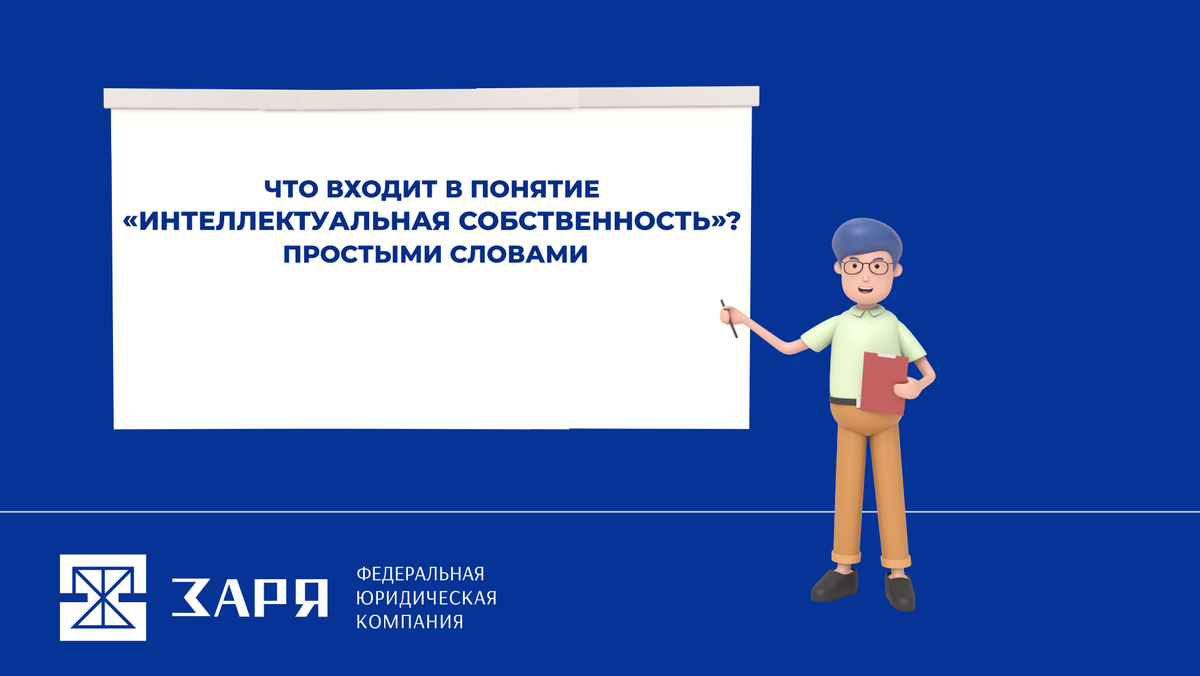 ЧТО ВХОДИТ В ПОНЯТИЕ «ИНТЕЛЛЕКТУАЛЬНАЯ СОБСТВЕННОСТЬ»? ПРОСТЫМИ СЛОВАМИ

ЗАРЯ

ФЕДЕРАЛЬНАЯ
ЮРИДИЧЕСКАЯ
КОМПАНИЯ